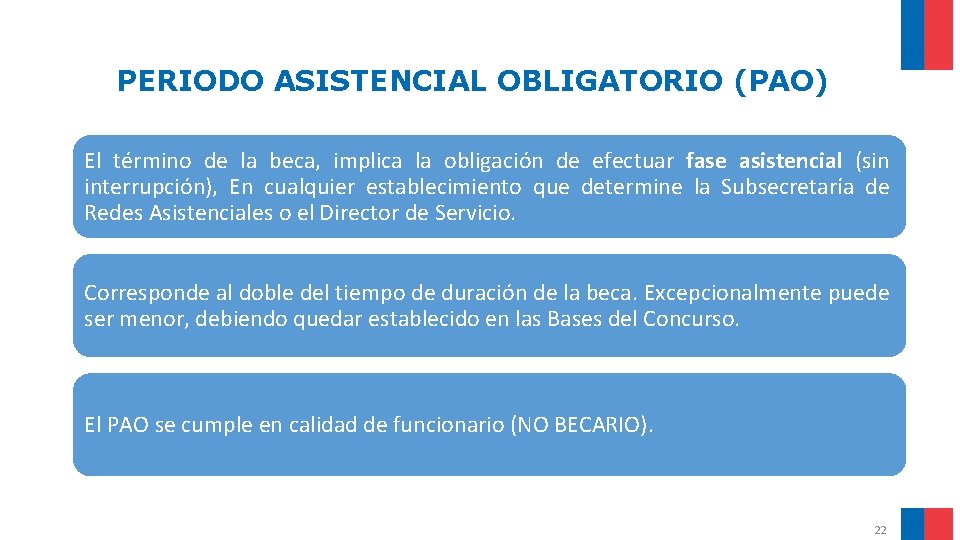 PERIODO ASISTENCIAL OBLIGATORIO (PAO)

El término de la beca, implica la obligación de efectuar fase asistencial (sin interrupción), En cualquier establecimiento que determine la Subsecretaría de Redes Asistenciales o el Director de Servicio.

Corresponde al doble del tiempo de duración de la beca. Excepcionalmente puede ser menor, debiendo quedar establecido en las Bases del Concurso.

El PAO se cumple en calidad de funcionario (NO BECARIO).

22